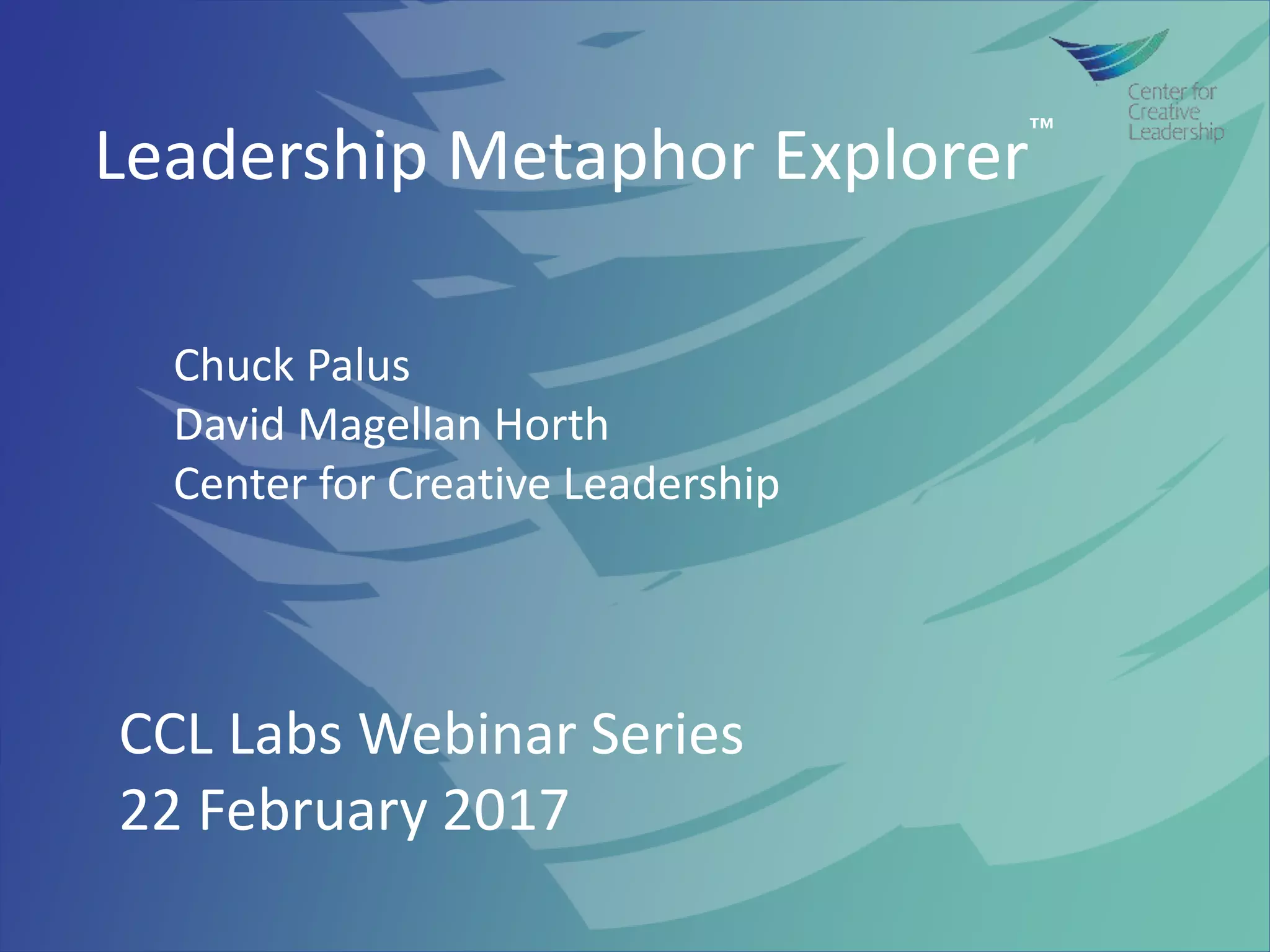 Center for Creative Leadership

Leadership Metaphor Explorer™

Chuck Palus
David Magellan Horth
Center for Creative Leadership

CCL Labs Webinar Series
22 February 2017